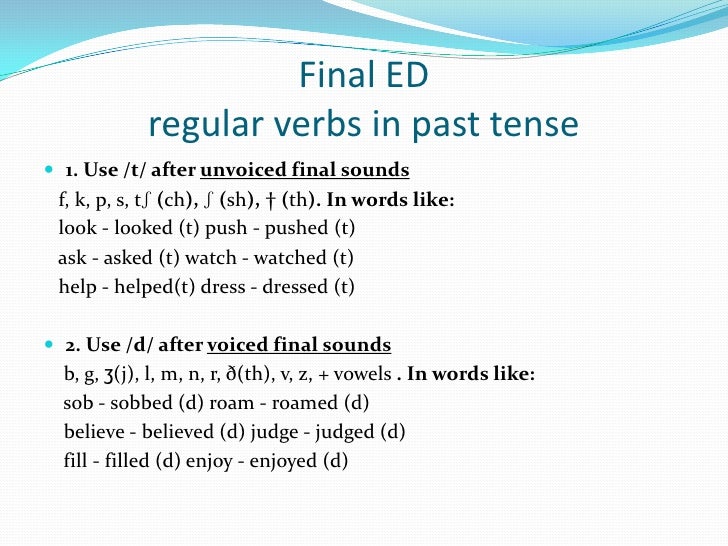 Final ED
regular verbs in past tense

1. Use /t/ after unvoiced final sounds
f, k, p, s, tʃ (ch), ʃ (sh), † (th). In words like:
look - looked (t) push - pushed (t)
ask - asked (t) watch - watched (t)
help - helped(t) dress - dressed (t)

2. Use /d/ after voiced final sounds
b, g, ʒ(j), l, m, n, r, ð(th), v, z, + vowels . In words like:
sob - sobbed (d) roam - roamed (d)
believe - believed (d) judge - judged (d)
fill - filled (d) enjoy - enjoyed (d)